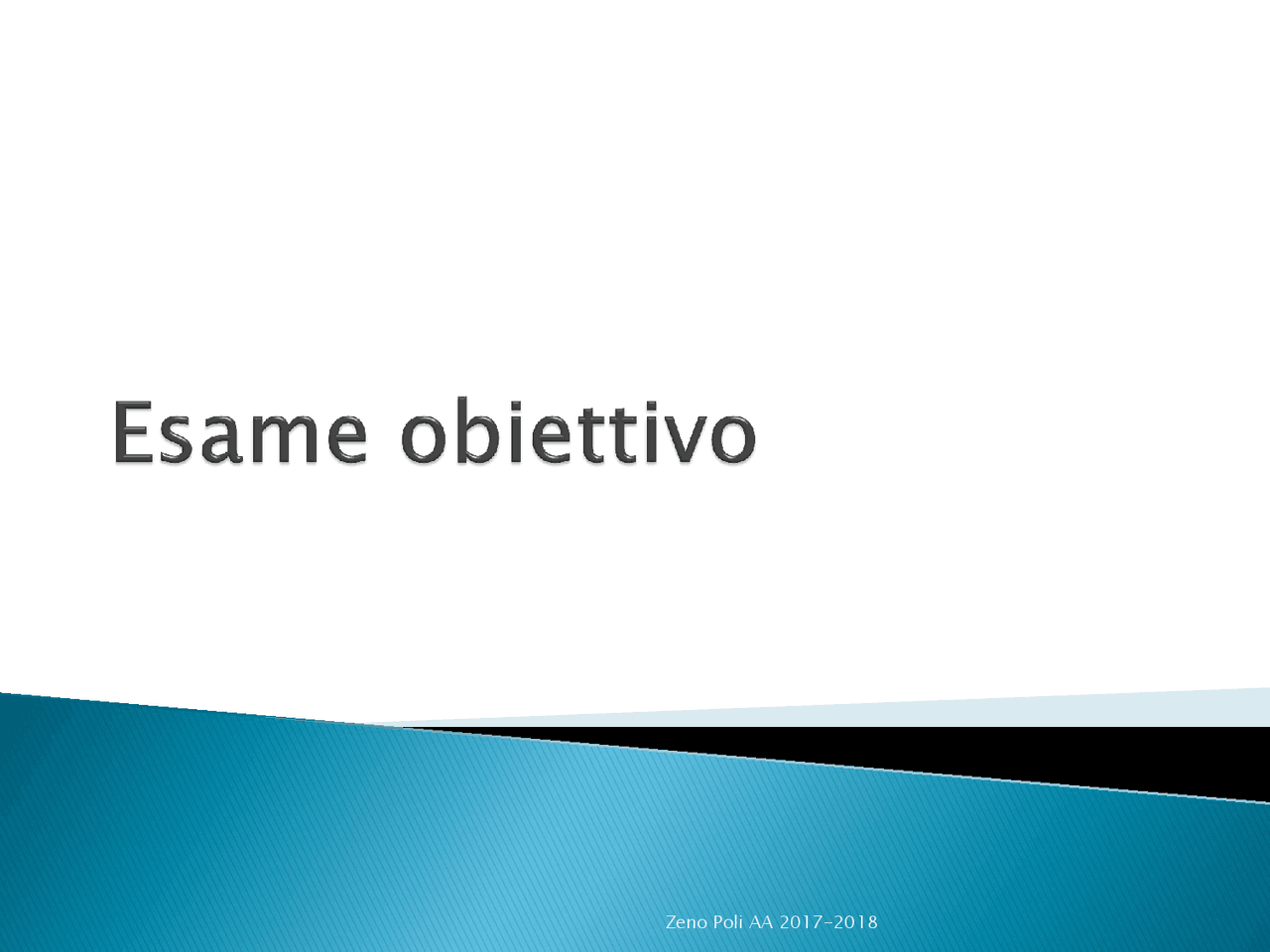 Esame obiettivo

Zeno Poli AA 2017-2018